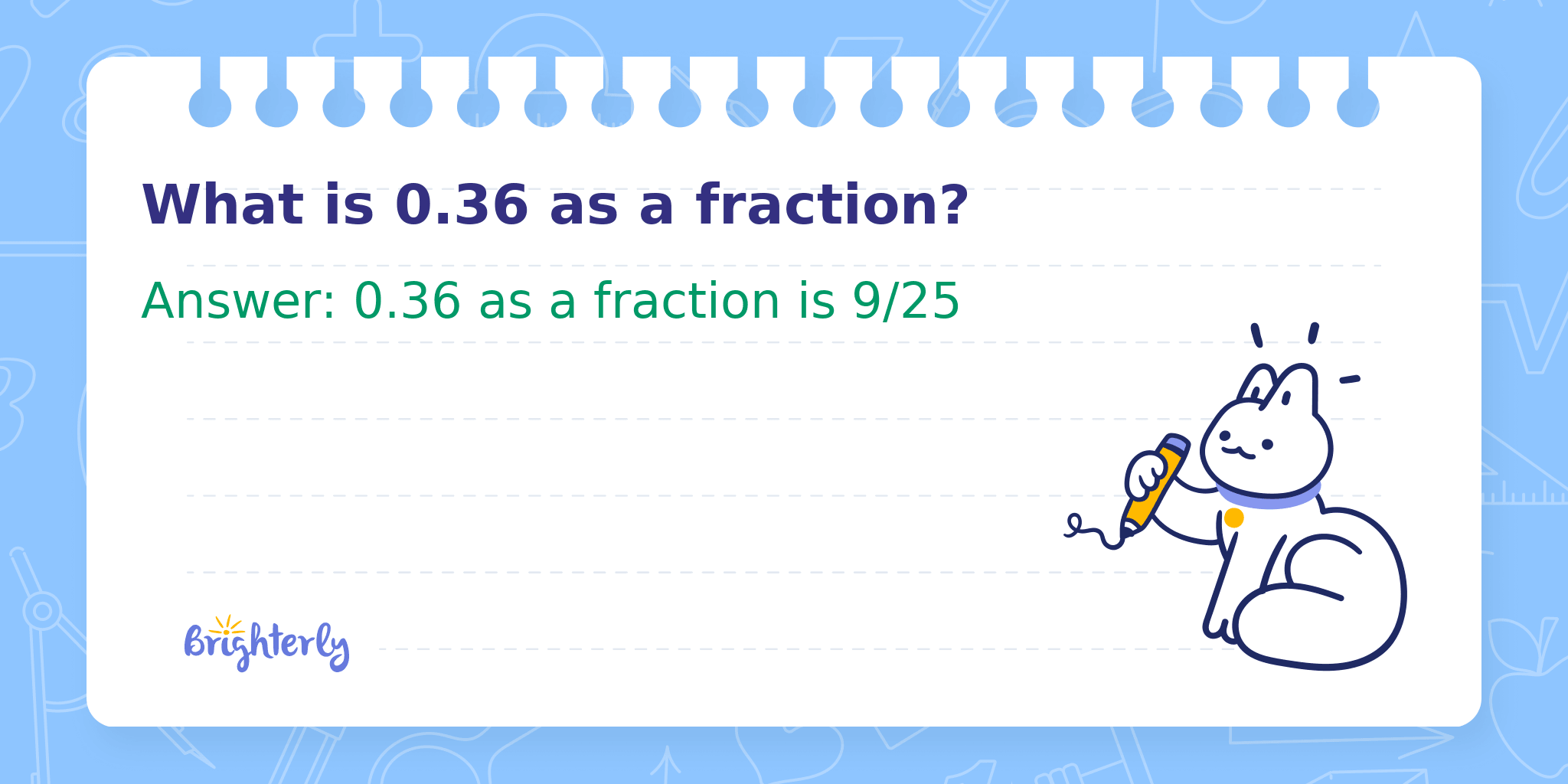 What is 0.36 as a fraction?

Answer: 0.36 as a fraction is 9/25

Brighterly